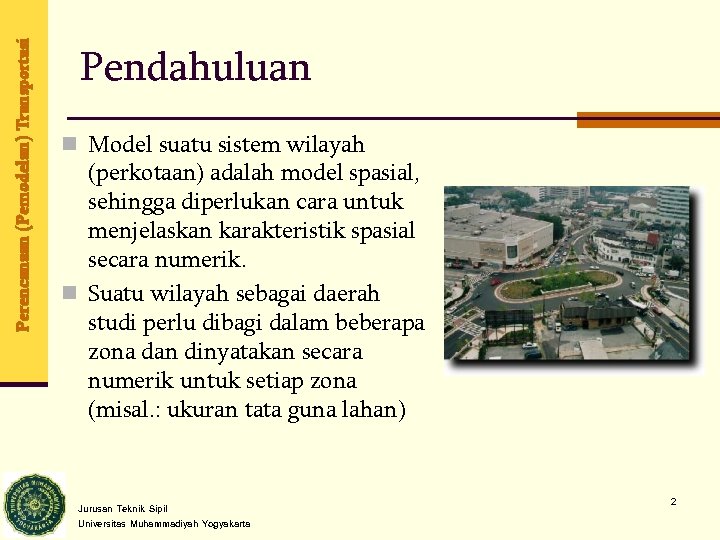 Perencanaan (Pemodelan) Transportasi

Pendahuluan

Model suatu sistem wilayah (perkotaan) adalah model spasial, sehingga diperlukan cara untuk menjelaskan karakteristik spasial secara numerik.

Suatu wilayah sebagai daerah studi perlu dibagi dalam beberapa zona dan dinyatakan secara numerik untuk setiap zona (misal.: ukuran tata guna lahan)

Jurusan Teknik Sipil
Universitas Muhammadiyah Yogyakarta

2